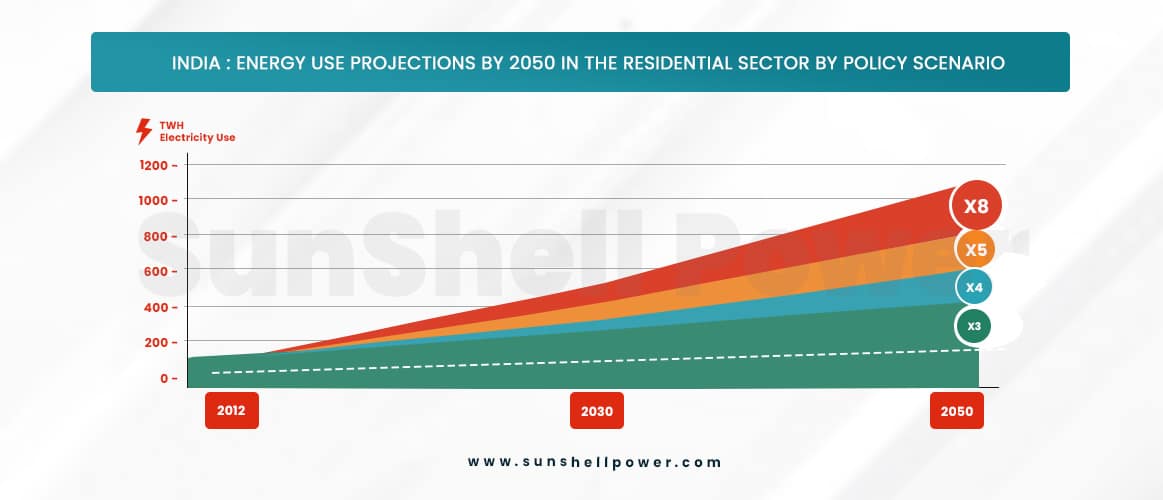 INDIA : ENERGY USE PROJECTIONS BY 2050 IN THE RESIDENTIAL SECTOR BY POLICY SCENARIO

TWH
Electricity Use

1200 -
1000 -
800 -
600 -
400 -
200 -
0 -

SunShell Power

X8
X5
X4
X3

2012
2030
2050

www.sunshellpower.com